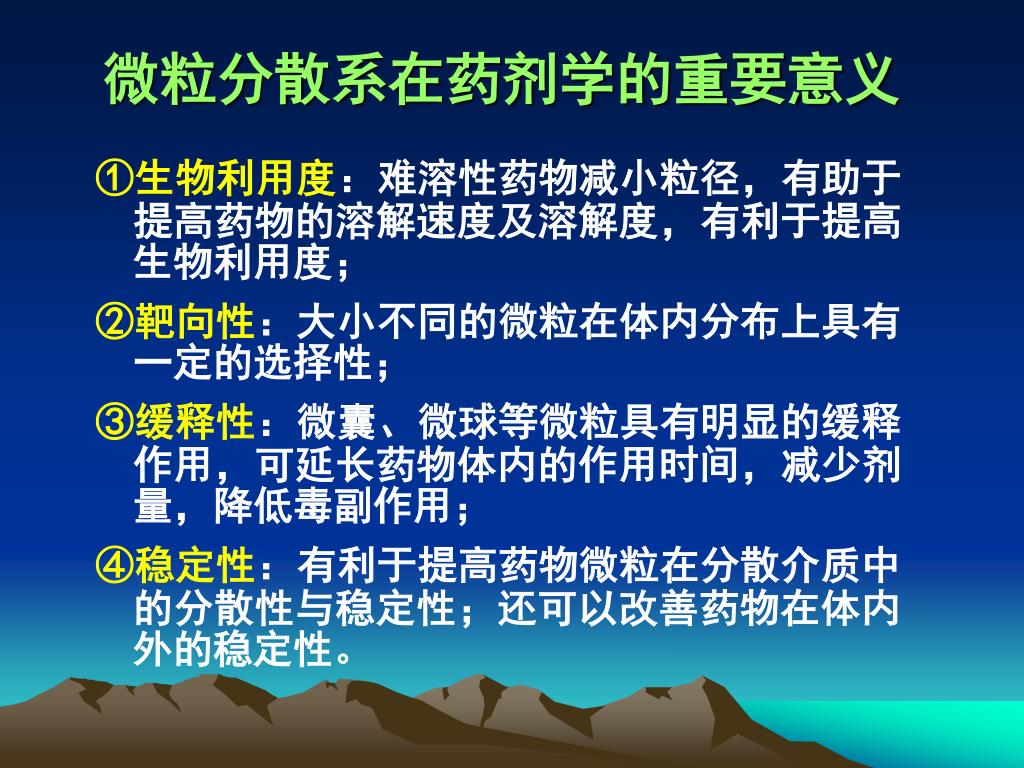 微粒分散系在药剂学的重要意义

①生物利用度：难溶性药物减小粒径，有助于提高药物的溶解速度及溶解度，有利于提高生物利用度；

②靶向性：大小不同的微粒在体内分布上具有一定的选择性；

③缓释性：微囊、微球等微粒具有明显的缓释作用，可延长药物体内的作用时间，减少剂量，降低毒副作用；

④稳定性：有利于提高药物微粒在分散介质中的分散性与稳定性；还可以改善药物在体内外的稳定性。